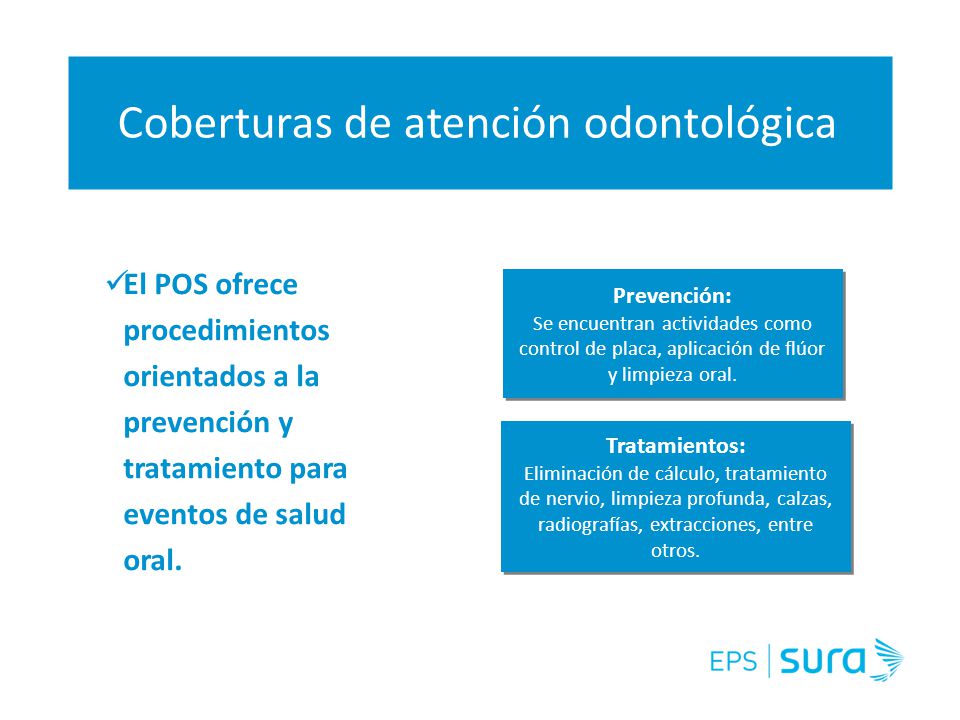 Coberturas de atención odontológica

✓El POS ofrece procedimientos orientados a la prevención y tratamiento para eventos de salud oral.

Prevención:
Se encuentran actividades como control de placa, aplicación de flúor y limpieza oral.

Tratamientos:
Eliminación de cálculo, tratamiento de nervio, limpieza profunda, calzas, radiografías, extracciones, entre otros.

EPS | sura